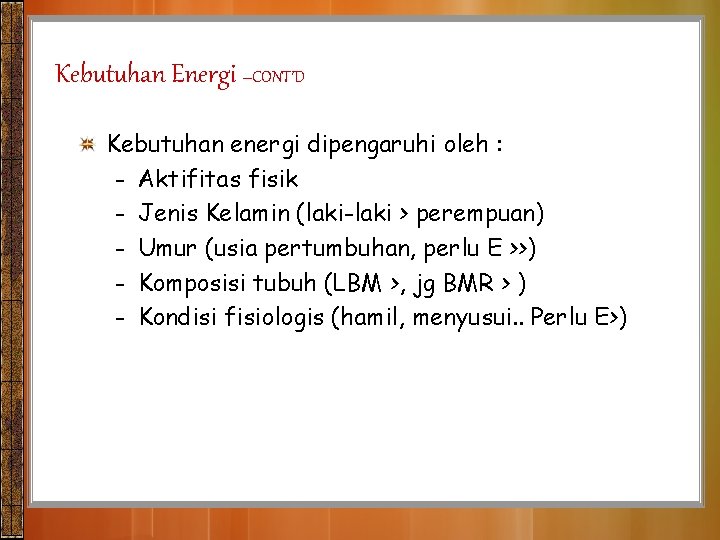 Kebutuhan Energi –CONT'D

Kebutuhan energi dipengaruhi oleh :
- Aktifitas fisik
- Jenis Kelamin (laki-laki > perempuan)
- Umur (usia pertumbuhan, perlu E >>)
- Komposisi tubuh (LBM >, jg BMR > )
- Kondisi fisiologis (hamil, menyusui.. Perlu E>)